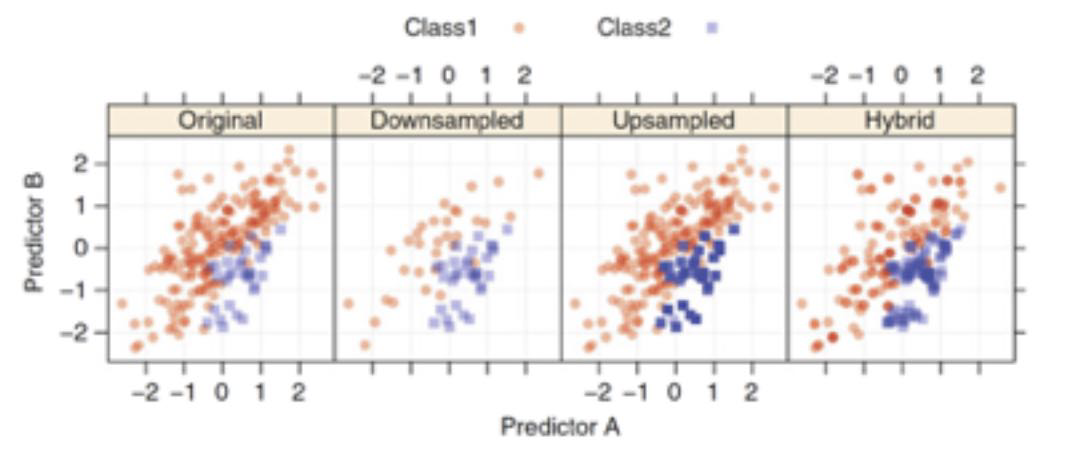 Class1 Class2

−2 −1 0 1 2

−2 −1 0 1 2

Original

Downsampled

Upsampled

Hybrid

Predictor B

2
1
0
−1
−2

−2 −1 0 1 2

−2 −1 0 1 2

Predictor A